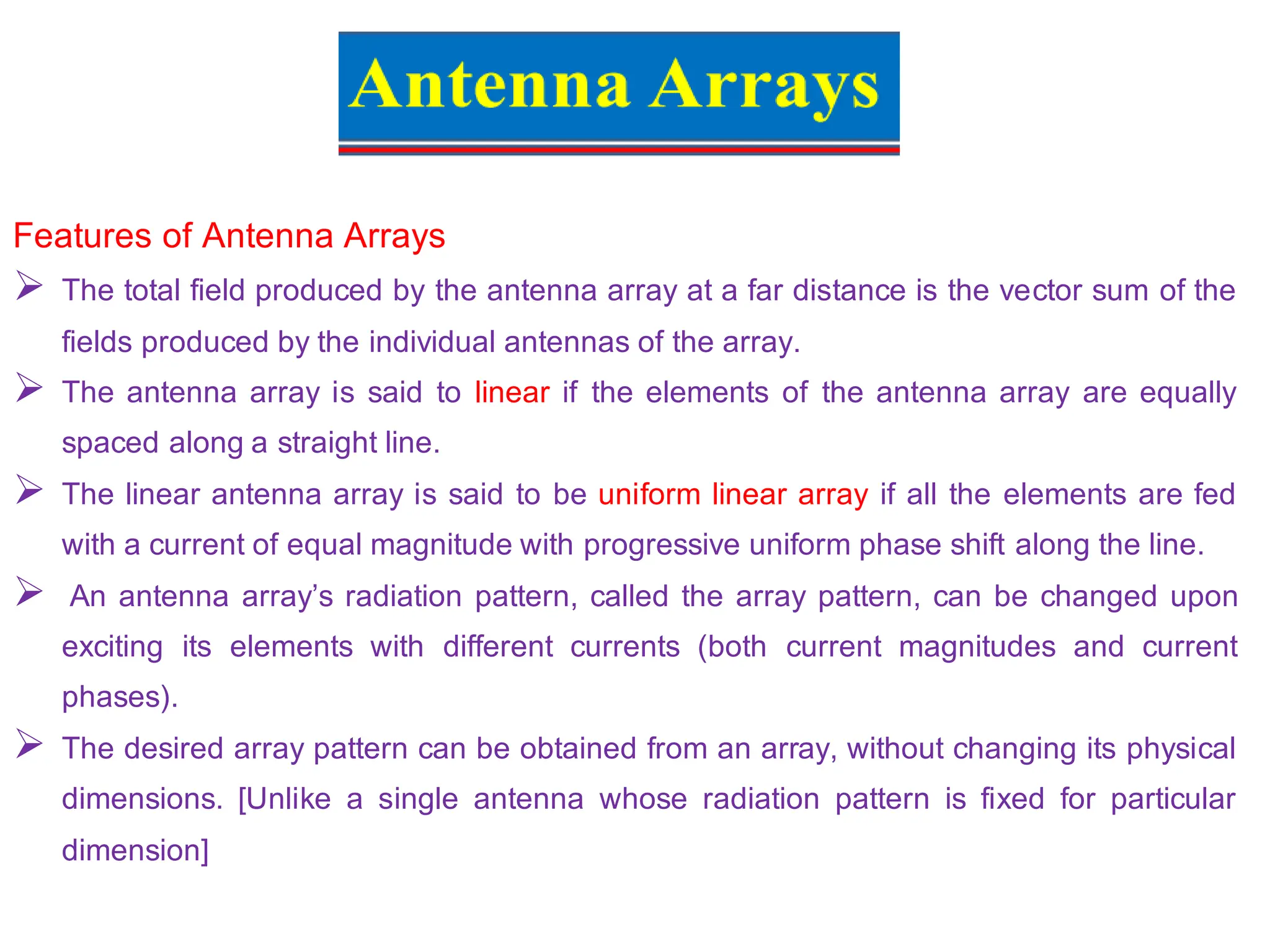 Antenna Arrays

Features of Antenna Arrays

➢ The total field produced by the antenna array at a far distance is the vector sum of the fields produced by the individual antennas of the array.

➢ The antenna array is said to linear if the elements of the antenna array are equally spaced along a straight line.

➢ The linear antenna array is said to be uniform linear array if all the elements are fed with a current of equal magnitude with progressive uniform phase shift along the line.

➢ An antenna array's radiation pattern, called the array pattern, can be changed upon exciting its elements with different currents (both current magnitudes and current phases).

➢ The desired array pattern can be obtained from an array, without changing its physical dimensions. [Unlike a single antenna whose radiation pattern is fixed for particular dimension]